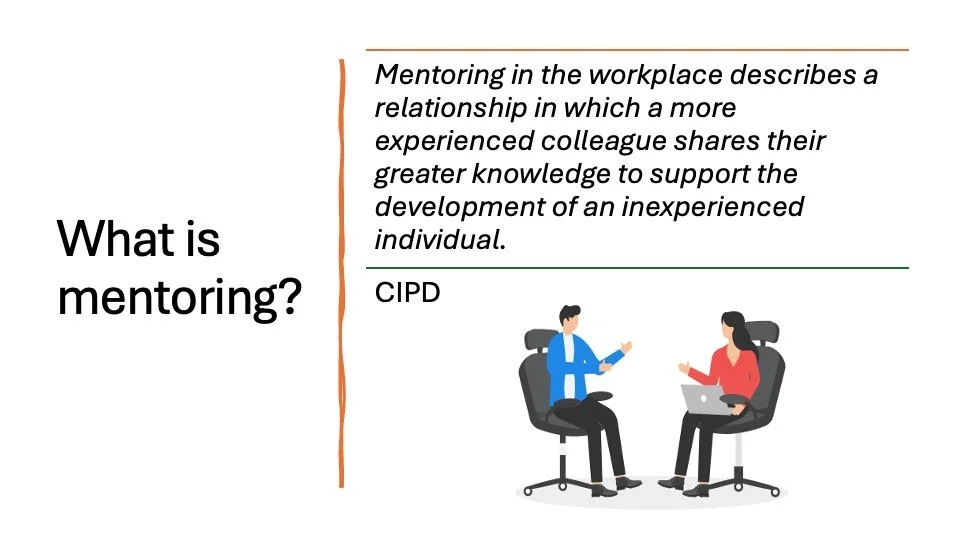 What is mentoring?

Mentoring in the workplace describes a relationship in which a more experienced colleague shares their greater knowledge to support the development of an inexperienced individual.

CIPD